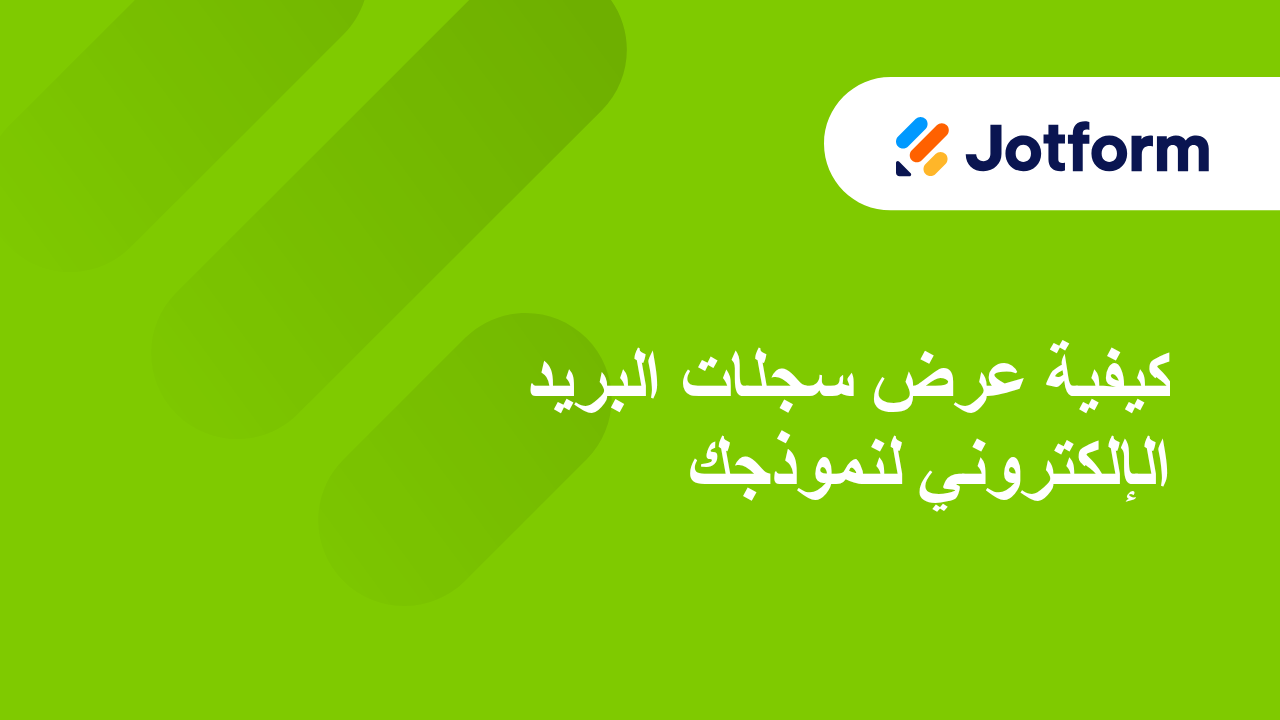 Jotform

كيفية عرض سجلات البريد الإلكتروني لنموذجك